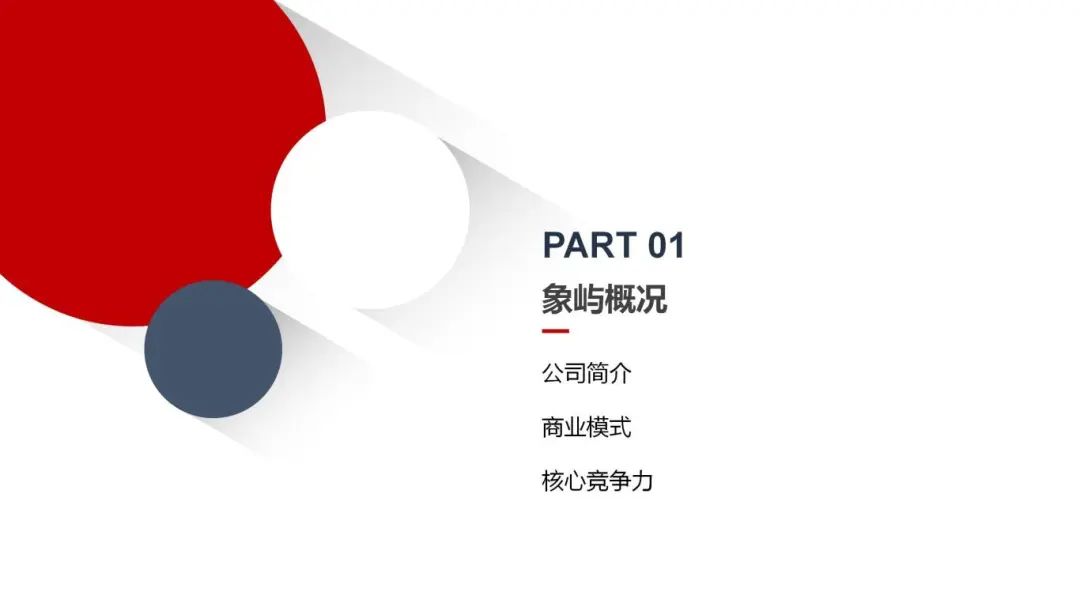 PART 01
象屿概况

公司简介

商业模式

核心竞争力